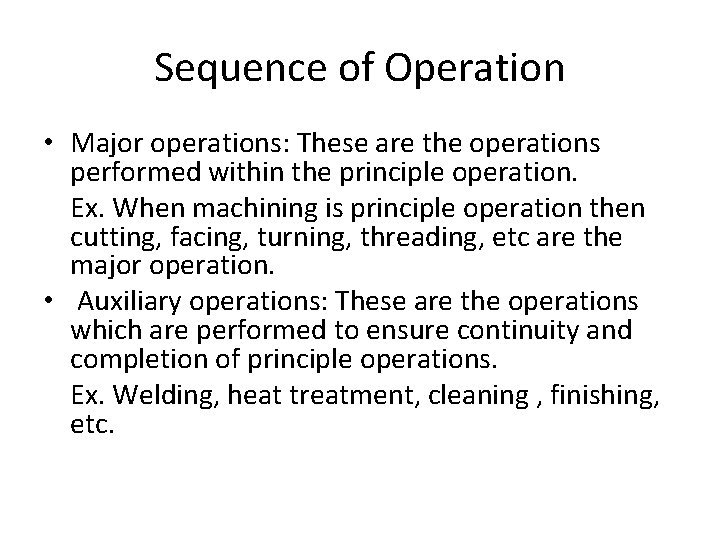 Sequence of Operation

• Major operations: These are the operations performed within the principle operation.

Ex. When machining is principle operation then cutting, facing, turning, threading, etc are the major operation.

• Auxiliary operations: These are the operations which are performed to ensure continuity and completion of principle operations.

Ex. Welding, heat treatment, cleaning , finishing, etc.